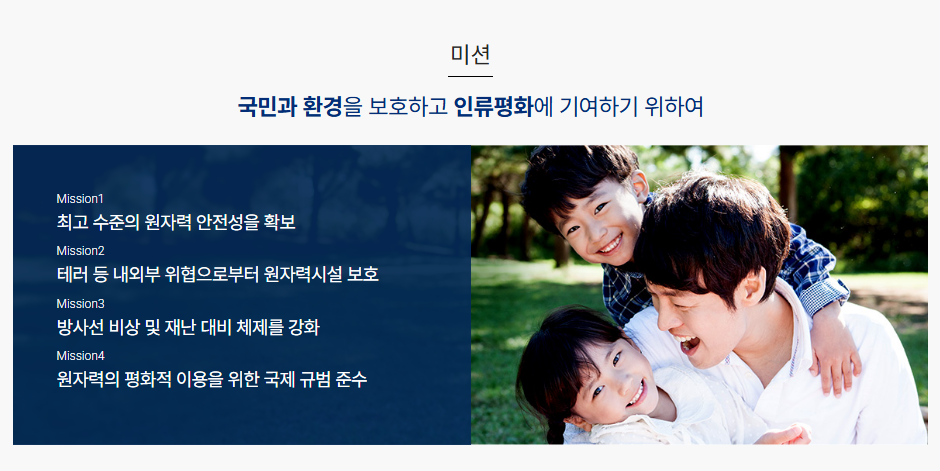 미션

국민과 환경을 보호하고 인류평화에 기여하기 위하여

Mission1
최고 수준의 원자력 안전성을 확보

Mission2
테러 등 내외부 위협으로부터 원자력시설 보호

Mission3
방사선 비상 및 재난 대비 체제를 강화

Mission4
원자력의 평화적 이용을 위한 국제 규범 준수